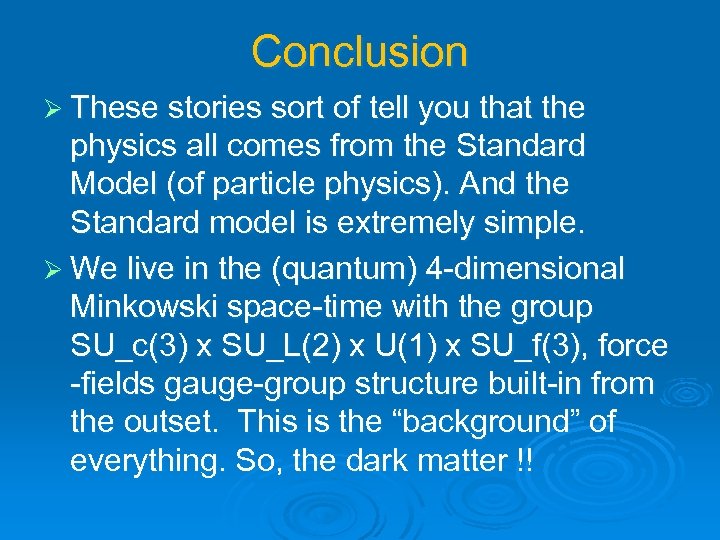 Conclusion

➢ These stories sort of tell you that the physics all comes from the Standard Model (of particle physics). And the Standard model is extremely simple.

➢ We live in the (quantum) 4-dimensional Minkowski space-time with the group SU_c(3) x SU_L(2) x U(1) x SU_f(3), force -fields gauge-group structure built-in from the outset. This is the “background” of everything. So, the dark matter !!